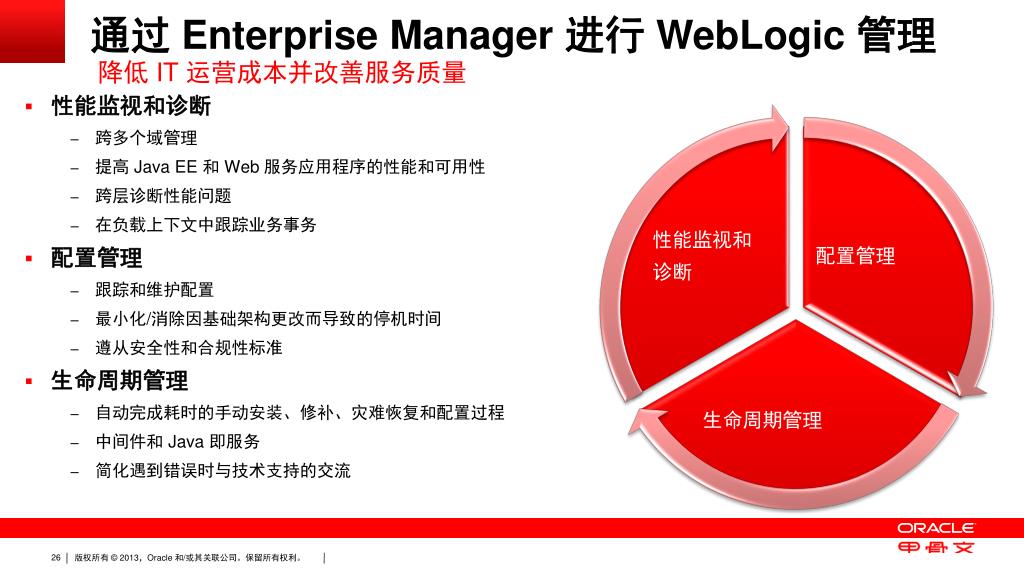 通过 Enterprise Manager 进行 WebLogic 管理

降低 IT 运营成本并改善服务质量

▪ 性能监视和诊断
– 跨多个域管理
– 提高 Java EE 和 Web 服务应用程序的性能和可用性
– 跨层诊断性能问题
– 在负载上下文中跟踪业务事务

▪ 配置管理
– 跟踪和维护配置
– 最小化/消除因基础架构更改而导致的停机时间
– 遵从安全性和合规性标准

▪ 生命周期管理
– 自动完成耗时的手动安装、修补、灾难恢复和配置过程
– 中间件和 Java 即服务
– 简化遇到错误时与技术支持的交流

性能监视和诊断

配置管理

生命周期管理

ORACLE
甲骨文

26 | 版权所有 © 2013，Oracle 和/或其关联公司。保留所有权利。 |